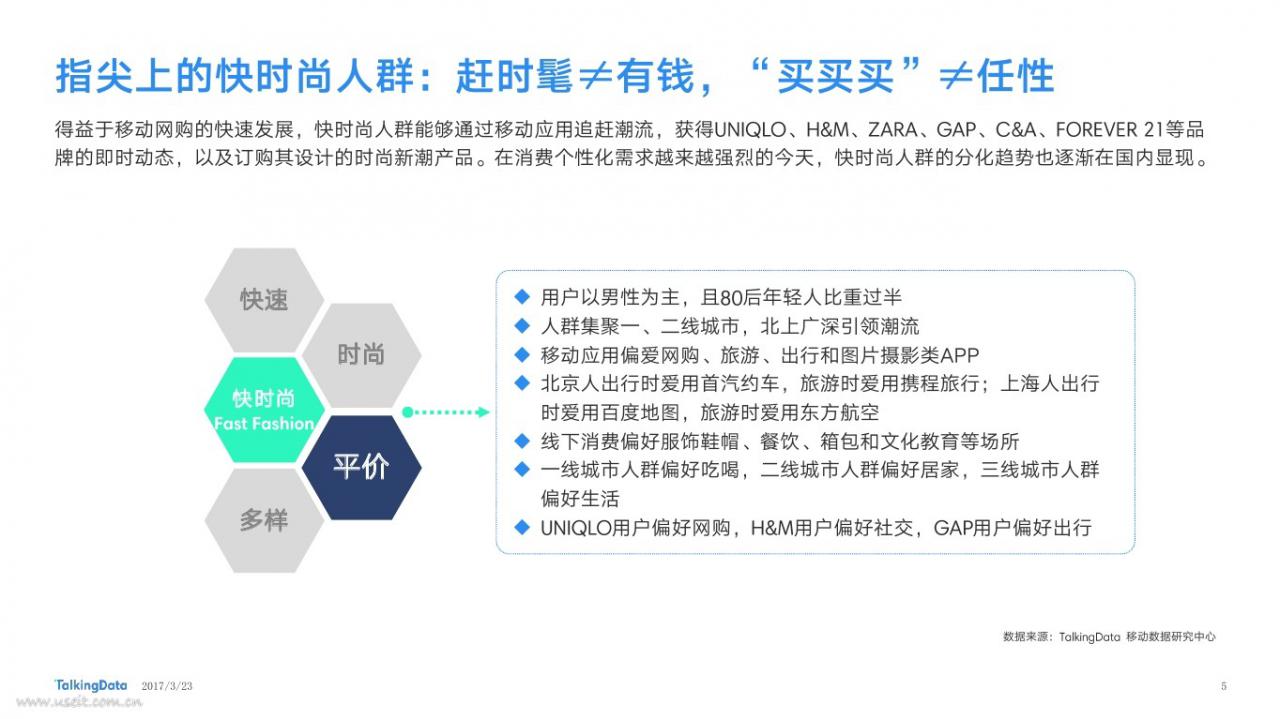 指尖上的快时尚人群：赶时髦≠有钱，“买买买”≠任性

得益于移动网购的快速发展，快时尚人群能够通过移动应用追赶潮流，获得UNIQLO、H&M、ZARA、GAP、C&A、FOREVER 21等品牌的即时动态，以及订购其设计的时尚新潮产品。在消费个性化需求越来越强烈的今天，快时尚人群的分化趋势也逐渐在国内显现。

快速
时尚
快时尚
Fast Fashion
平价
多样

◆ 用户以男性为主，且80后年轻人比重过半
◆ 人群集聚一、二线城市，北上广深引领潮流
◆ 移动应用偏爱网购、旅游、出行和图片摄影类APP
◆ 北京人出行时爱用首汽约车，旅游时爱用携程旅行；上海人出行时爱用百度地图，旅游时爱用东方航空
◆ 线下消费偏好服饰鞋帽、餐饮、箱包和文化教育等场所
◆ 一线城市人群偏好吃喝，二线城市人群偏好居家，三线城市人群偏好生活
◆ UNIQLO用户偏好网购，H&M用户偏好社交，GAP用户偏好出行

数据来源：TalkingData 移动数据研究中心

TalkingData 2017/3/23
5
www.useit.com.cn